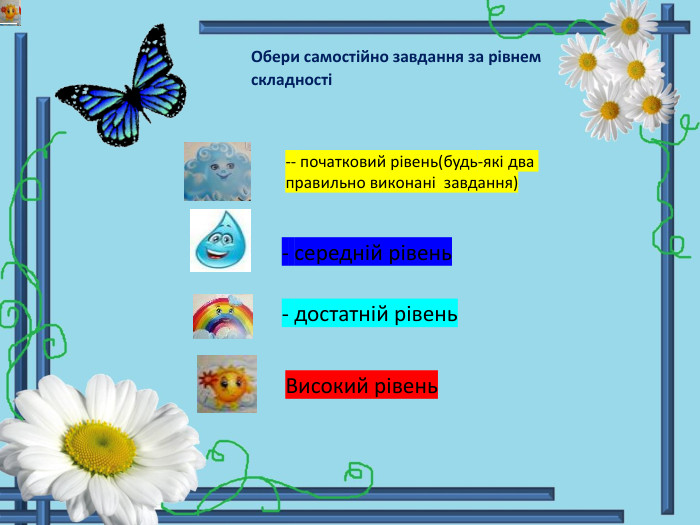 Обери самостійно завдання за рівнем складності

-- початковий рівень(будь-які два правильно виконані завдання)

- середній рівень

- достатній рівень

Високий рівень